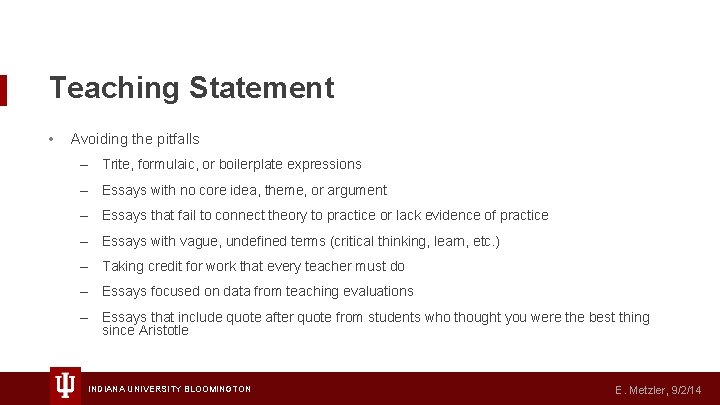 Teaching Statement

• Avoiding the pitfalls

– Trite, formulaic, or boilerplate expressions

– Essays with no core idea, theme, or argument

– Essays that fail to connect theory to practice or lack evidence of practice

– Essays with vague, undefined terms (critical thinking, learn, etc.)

– Taking credit for work that every teacher must do

– Essays focused on data from teaching evaluations

– Essays that include quote after quote from students who thought you were the best thing since Aristotle

INDIANA UNIVERSITY BLOOMINGTON

E. Metzler, 9/2/14